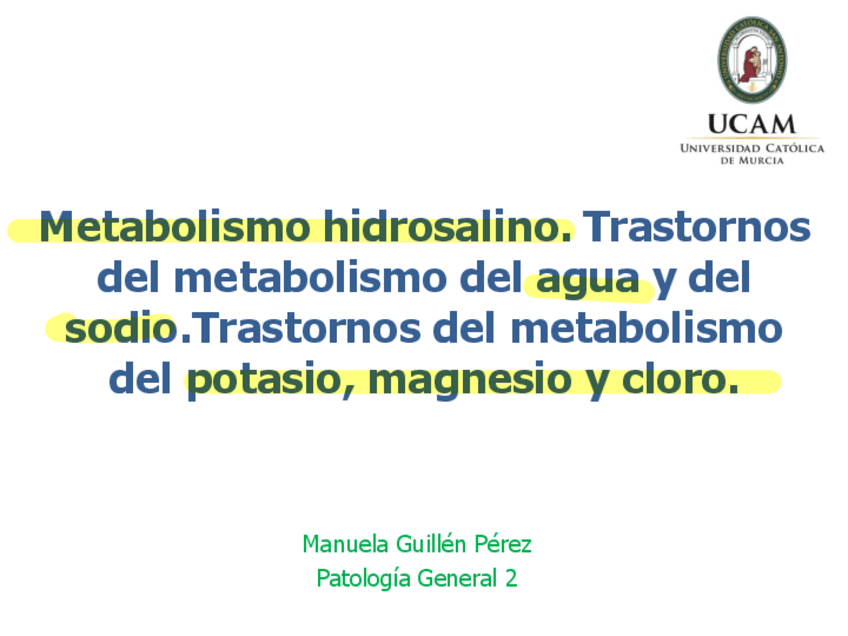 UCAM
UNIVERSIDAD CATÓLICA DE MURCIA

Metabolismo hidrosalino. Trastornos del metabolismo del agua y del sodio.Trastornos del metabolismo del potasio, magnesio y cloro.

Manuela Guillén Pérez
Patología General 2